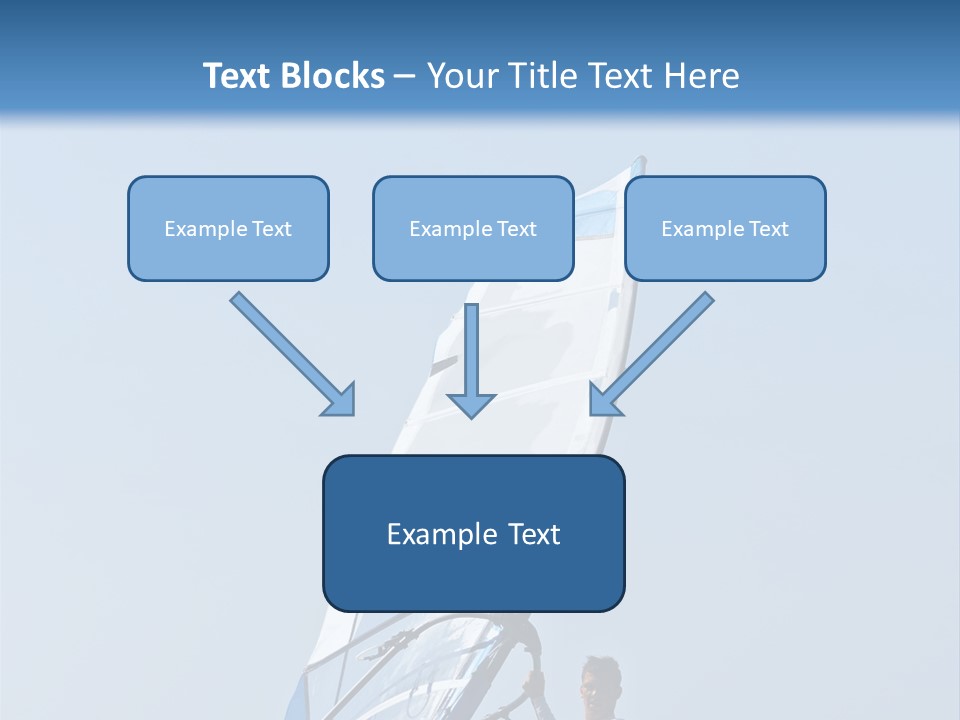 Text Blocks – Your Title Text Here

Example Text

Example Text

Example Text

Example Text